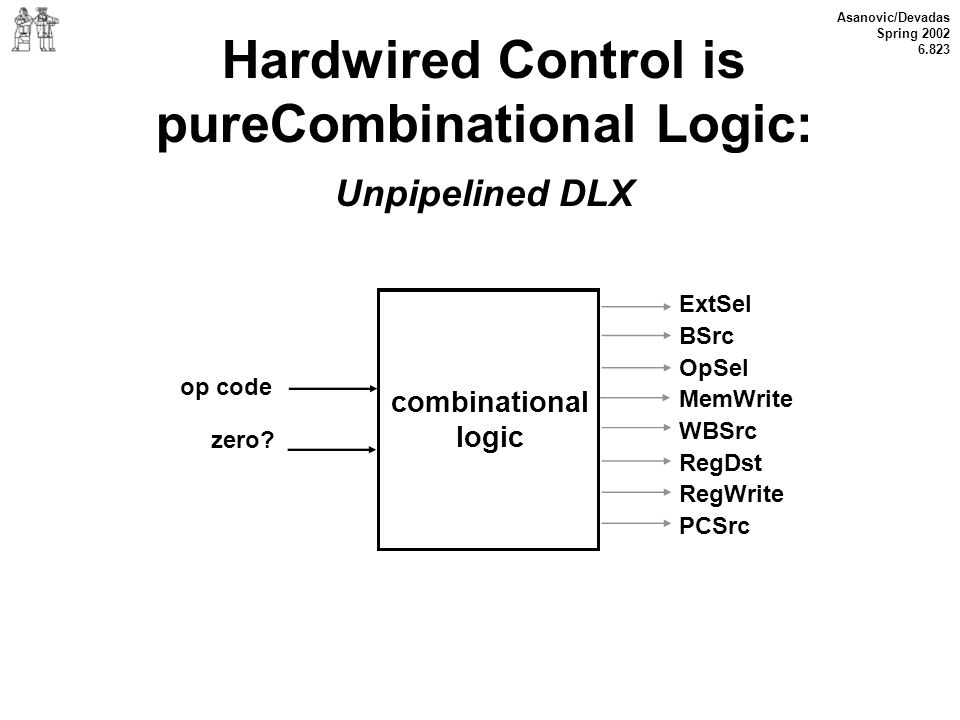 Asanovic/Devadas
Spring 2002
6.823

Hardwired Control is pureCombinational Logic:

Unpipelined DLX

op code

zero?

combinational logic

ExtSel
BSrc
OpSel
MemWrite
WBSrc
RegDst
RegWrite
PCSrc